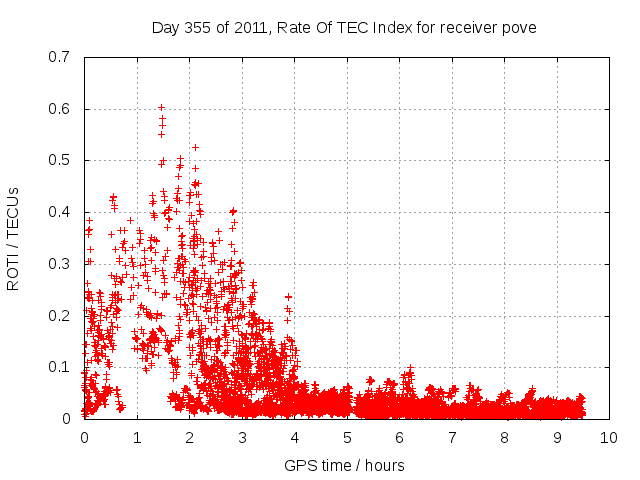 Day 355 of 2011, Rate Of TEC Index for receiver pove

ROTI / TECUs

0.7
0.6
0.5
0.4
0.3
0.2
0.1
0

0 1 2 3 4 5 6 7 8 9 10

GPS time / hours